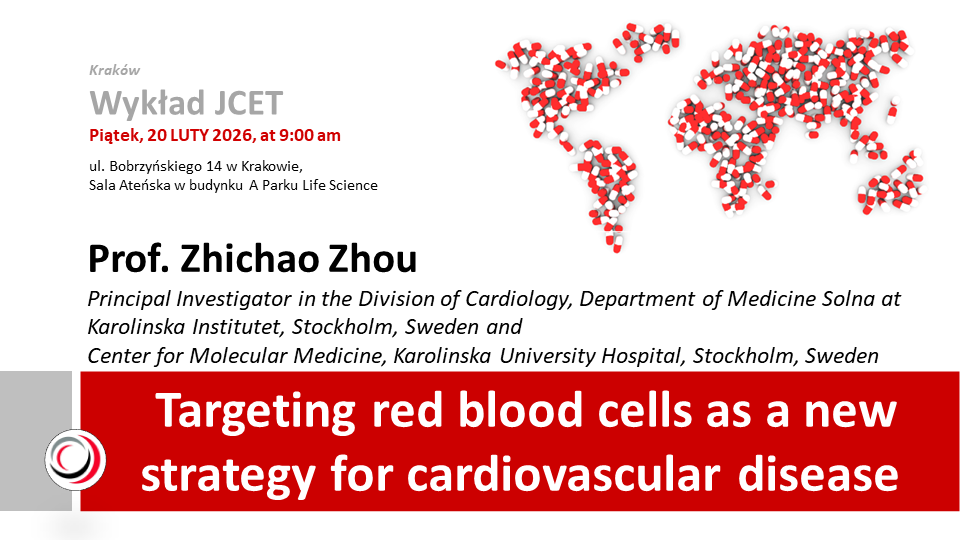 Kraków

Wykład JCET

Piątek, 20 LUTY 2026, at 9:00 am

ul. Bobrzyńskiego 14 w Krakowie,
Sala Ateńska w budynku A Parku Life Science

Prof. Zhichao Zhou

Principal Investigator in the Division of Cardiology, Department of Medicine Solna at Karolinska Institutet, Stockholm, Sweden and
Center for Molecular Medicine, Karolinska University Hospital, Stockholm, Sweden

Targeting red blood cells as a new strategy for cardiovascular disease